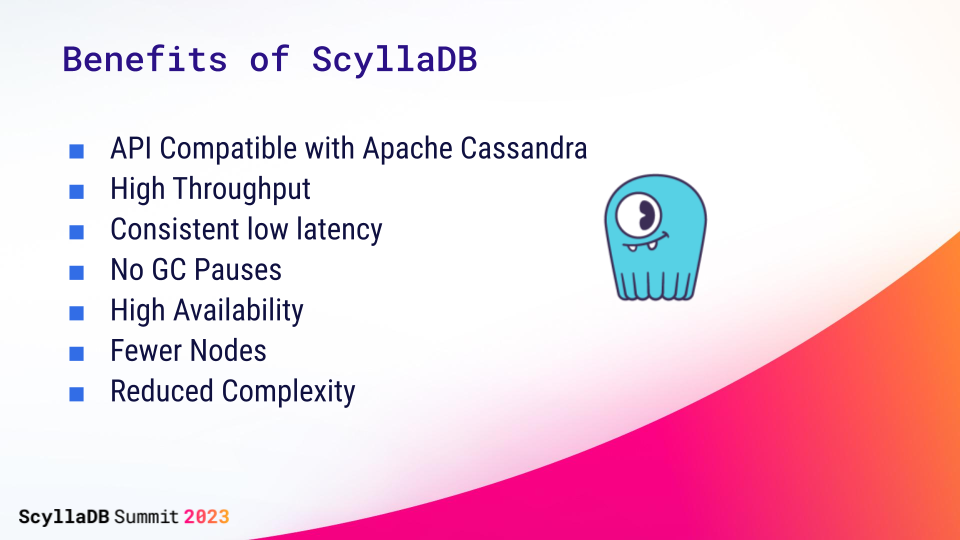 Benefits of ScyllaDB

■ API Compatible with Apache Cassandra
■ High Throughput
■ Consistent low latency
■ No GC Pauses
■ High Availability
■ Fewer Nodes
■ Reduced Complexity

ScyllaDB Summit 2023